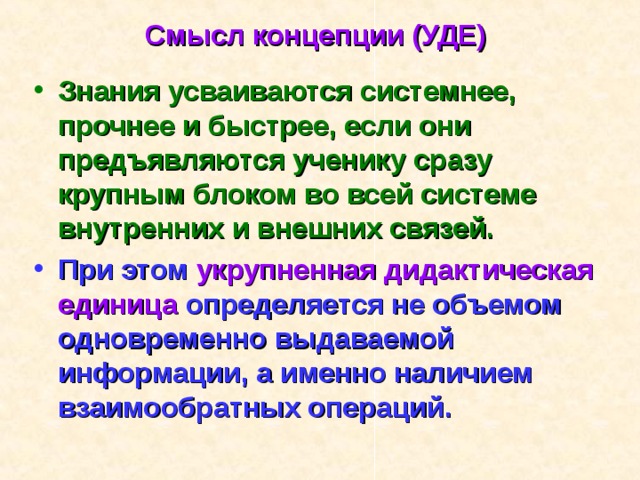 Смысл концепции (УДЕ)

• Знания усваиваются системнее, прочнее и быстрее, если они предъявляются ученику сразу крупным блоком во всей системе внутренних и внешних связей.

• При этом укрупненная дидактическая единица определяется не объемом одновременно выдаваемой информации, а именно наличием взаимообратных операций.